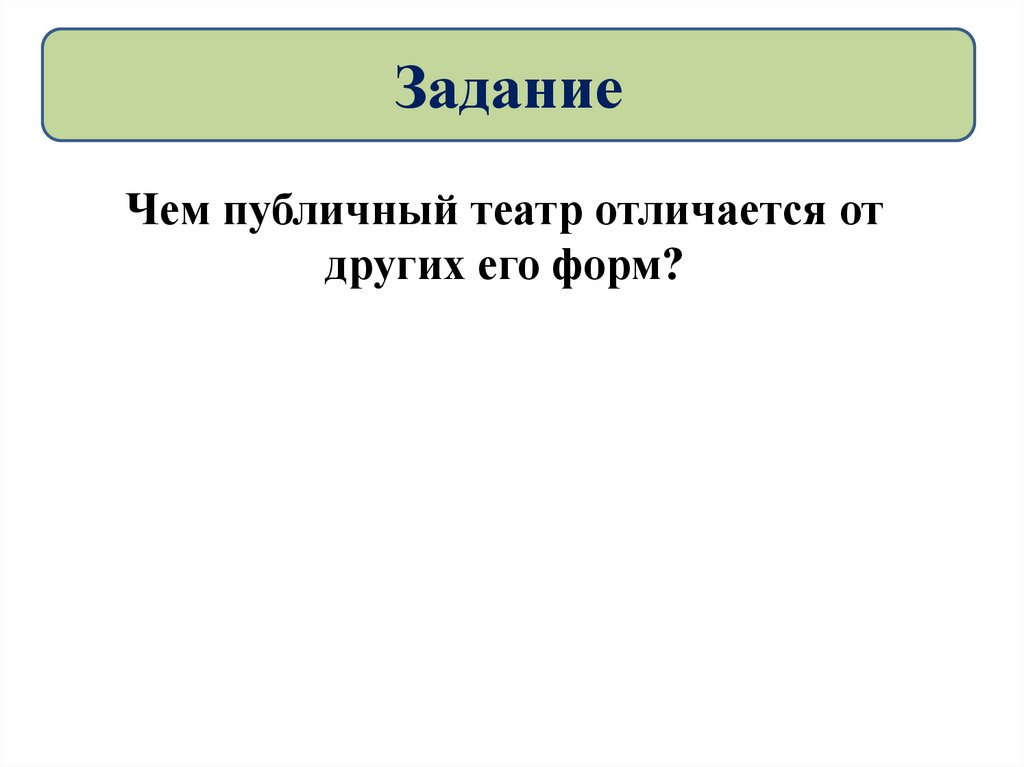 Задание

Чем публичный театр отличается от других его форм?